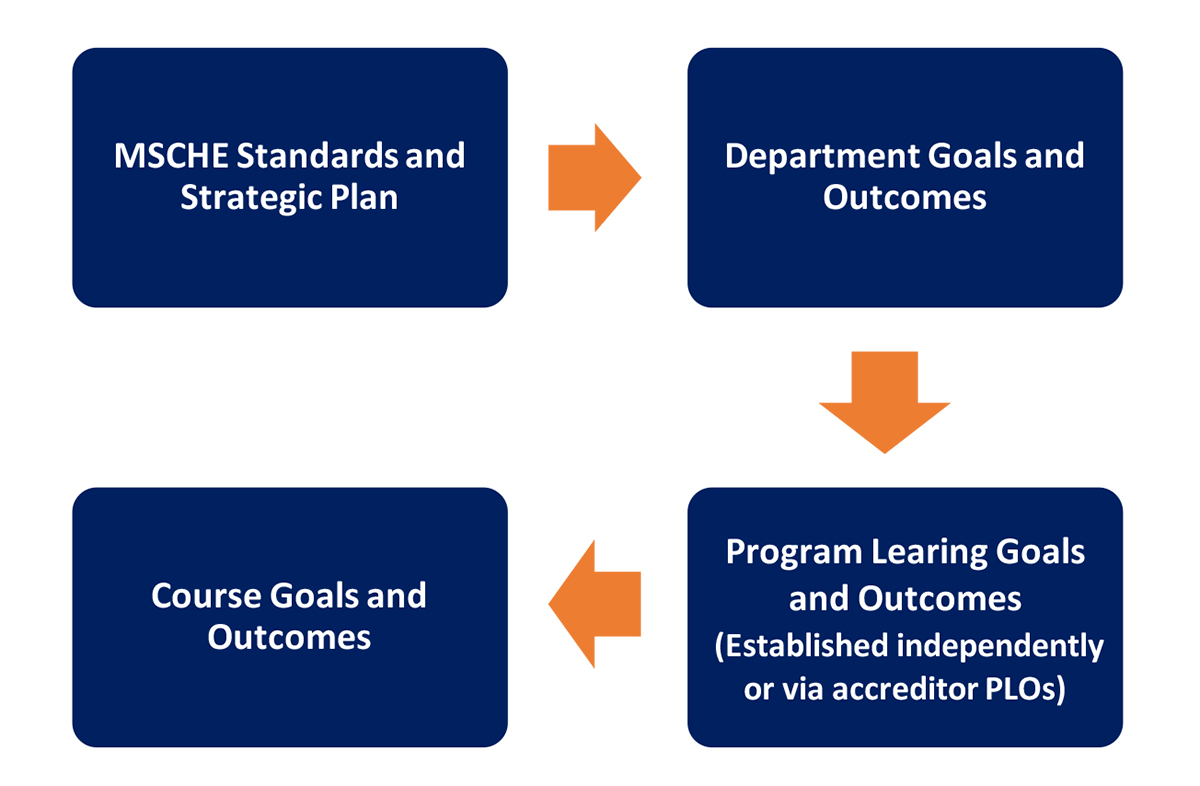 MSCHE Standards and Strategic Plan

Department Goals and Outcomes

Program Learing Goals and Outcomes (Established independently or via accreditor PLOs)

Course Goals and Outcomes